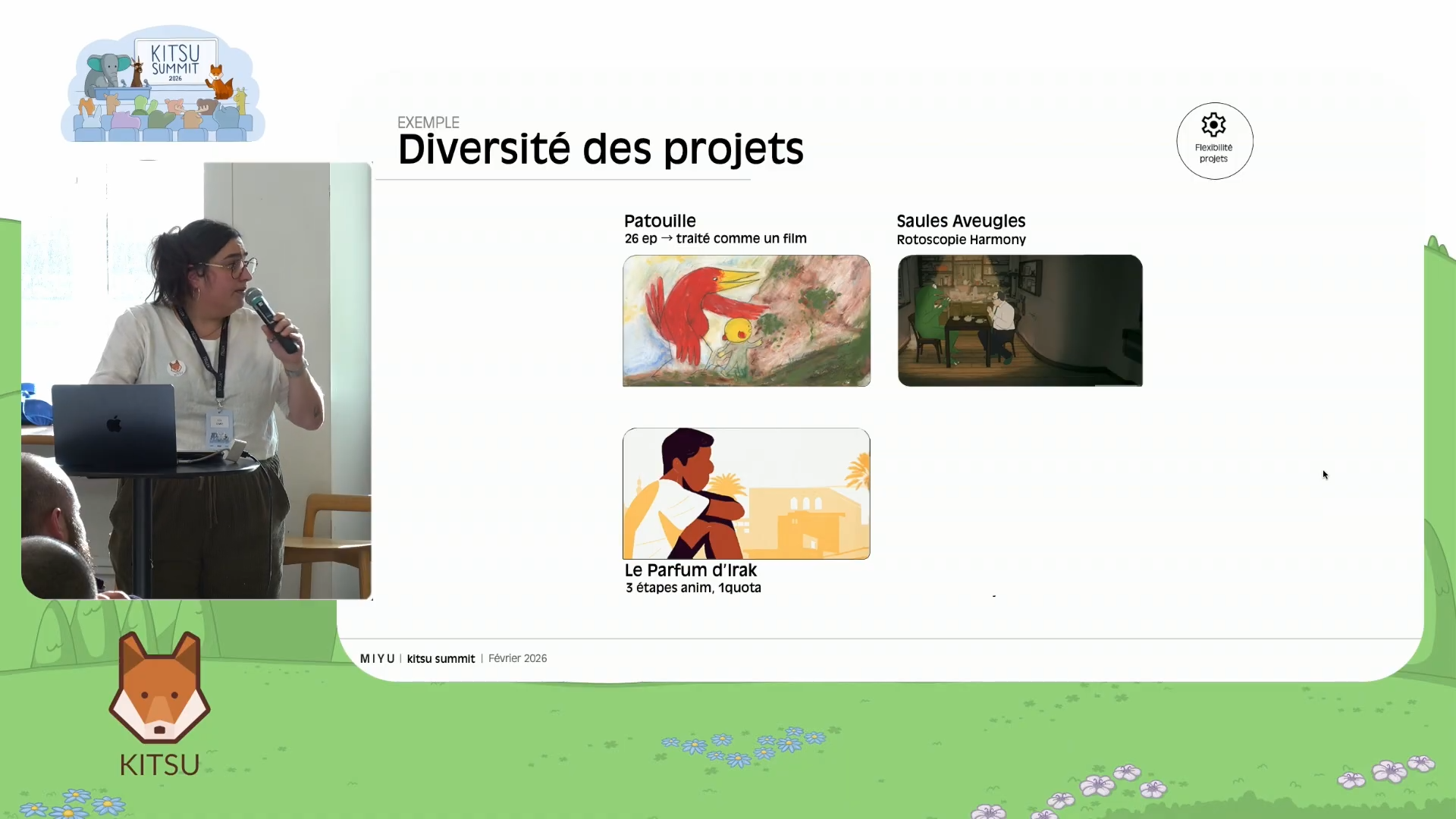 KITSU SUMMIT 2026

EXEMPLE
Diversité des projets

Flexibilité projets

Patouille
26 ep → traité comme un film

Saules Aveugles
Rotoscopie Harmony

Le Parfum d'Irak
3 étapes anim, 1quota

MIYU | kitsu summit | Février 2026

KITSU